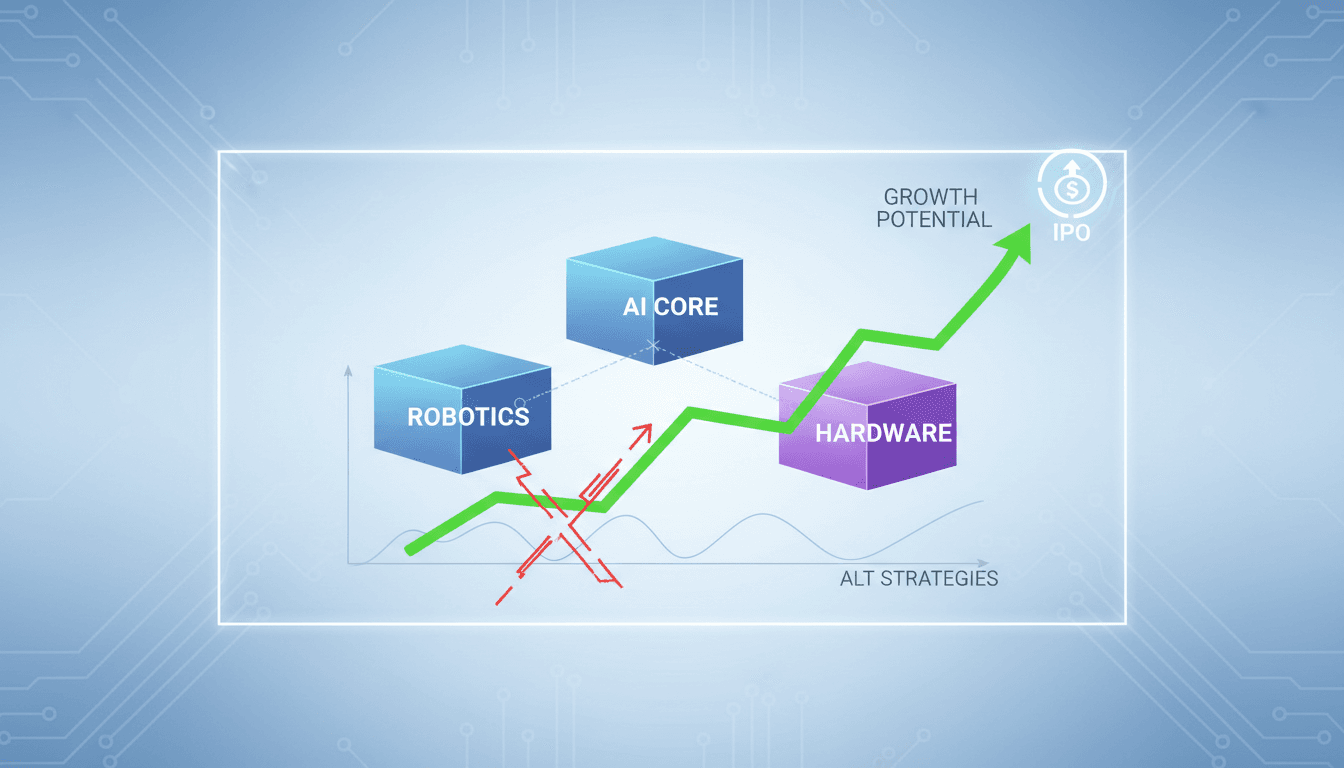 GROWTH POTENTIAL

$

IPO

AI CORE

ROBOTICS

HARDWARE

ALT STRATEGIES